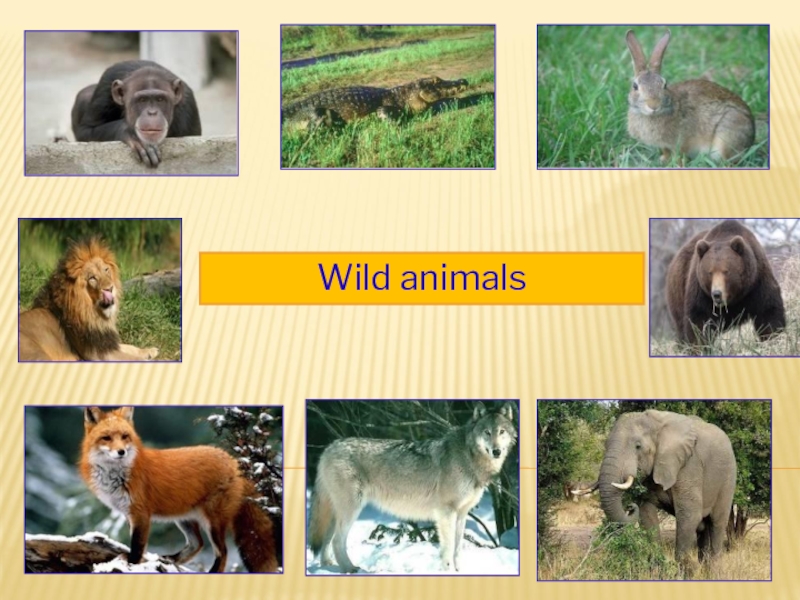 Wild animals